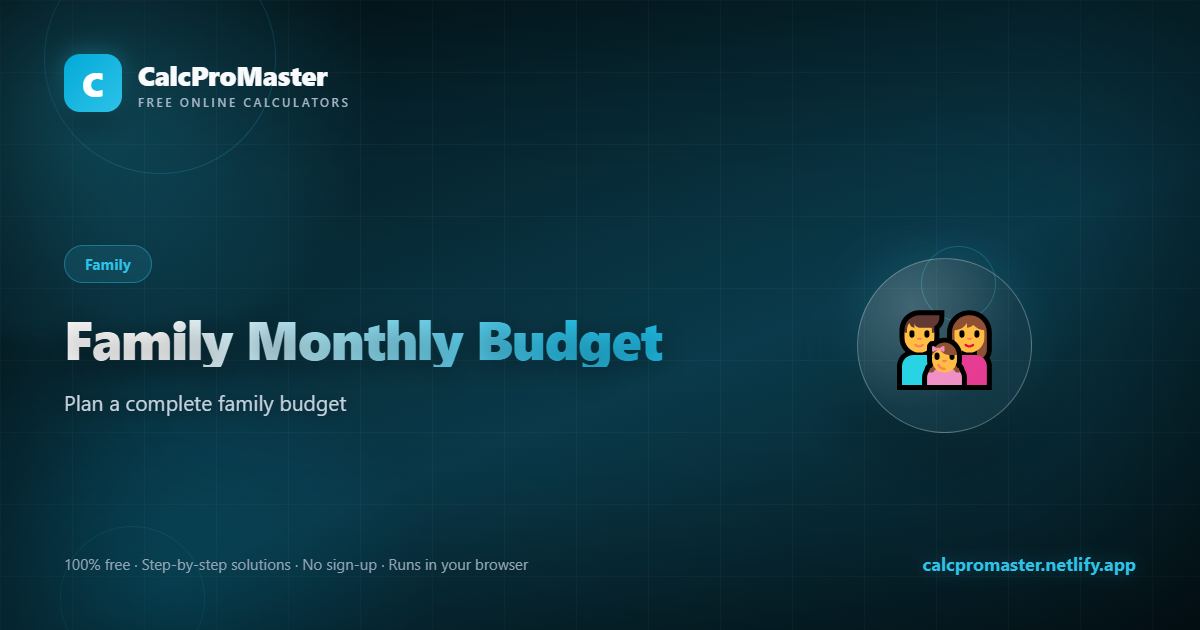 C

CalcProMaster
FREE ONLINE CALCULATORS

Family

Family Monthly Budget

Plan a complete family budget

100% free · Step-by-step solutions · No sign-up · Runs in your browser

calcpromaster.netlify.app